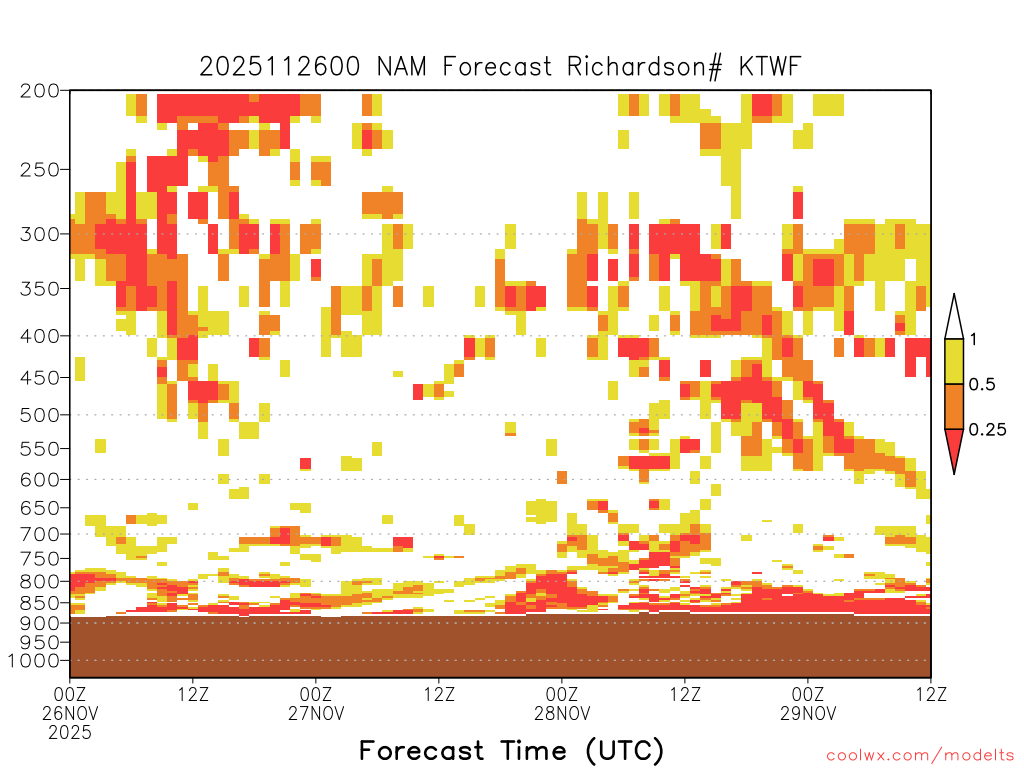 2025112600 NAM Forecast Richardson# KTWF

200
250
300
350
400
450
500
550
600
650
700
750
800
850
900
1000

1
0.5
0.25

00Z 26NOV 2025
12Z
00Z 27NOV
12Z
00Z 28NOV
12Z
00Z 29NOV
12Z

Forecast Time (UTC)

coolwx.com/modelts